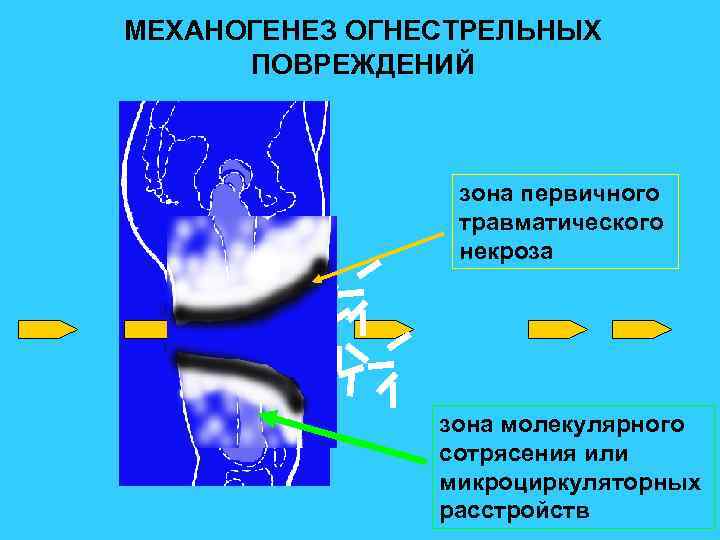 МЕХАНОГЕНЕЗ ОГНЕСТРЕЛЬНЫХ ПОВРЕЖДЕНИЙ

зона первичного травматического некроза

зона молекулярного сотрясения или микроциркуляторных расстройств